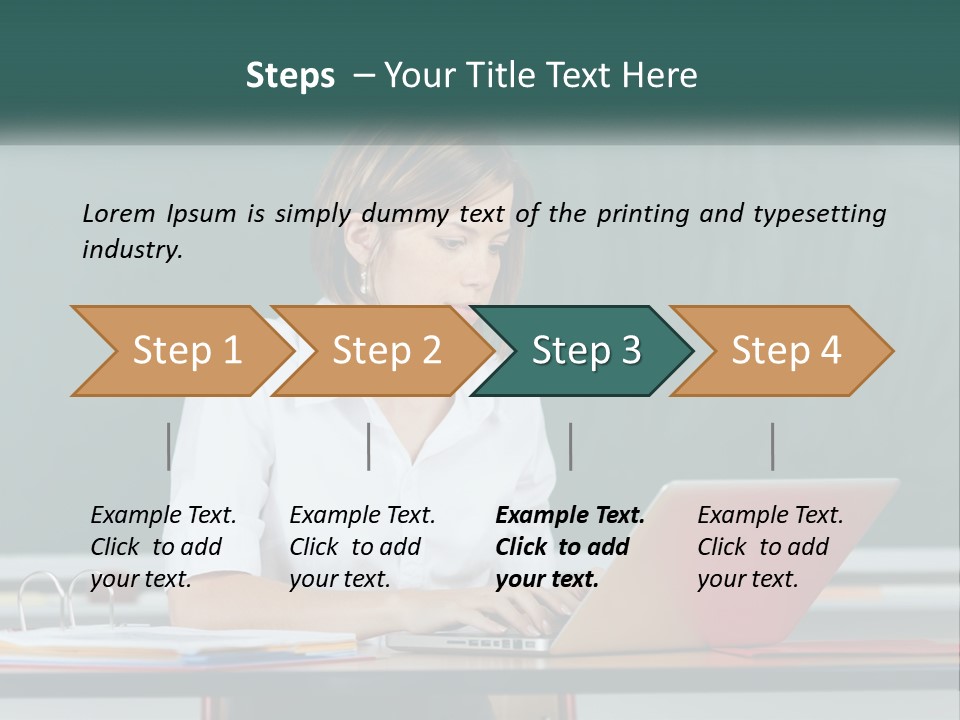 Steps – Your Title Text Here

Lorem Ipsum is simply dummy text of the printing and typesetting industry.

Step 1

Step 2

Step 3

Step 4

Example Text. Click to add your text.

Example Text. Click to add your text.

Example Text. Click to add your text.

Example Text. Click to add your text.